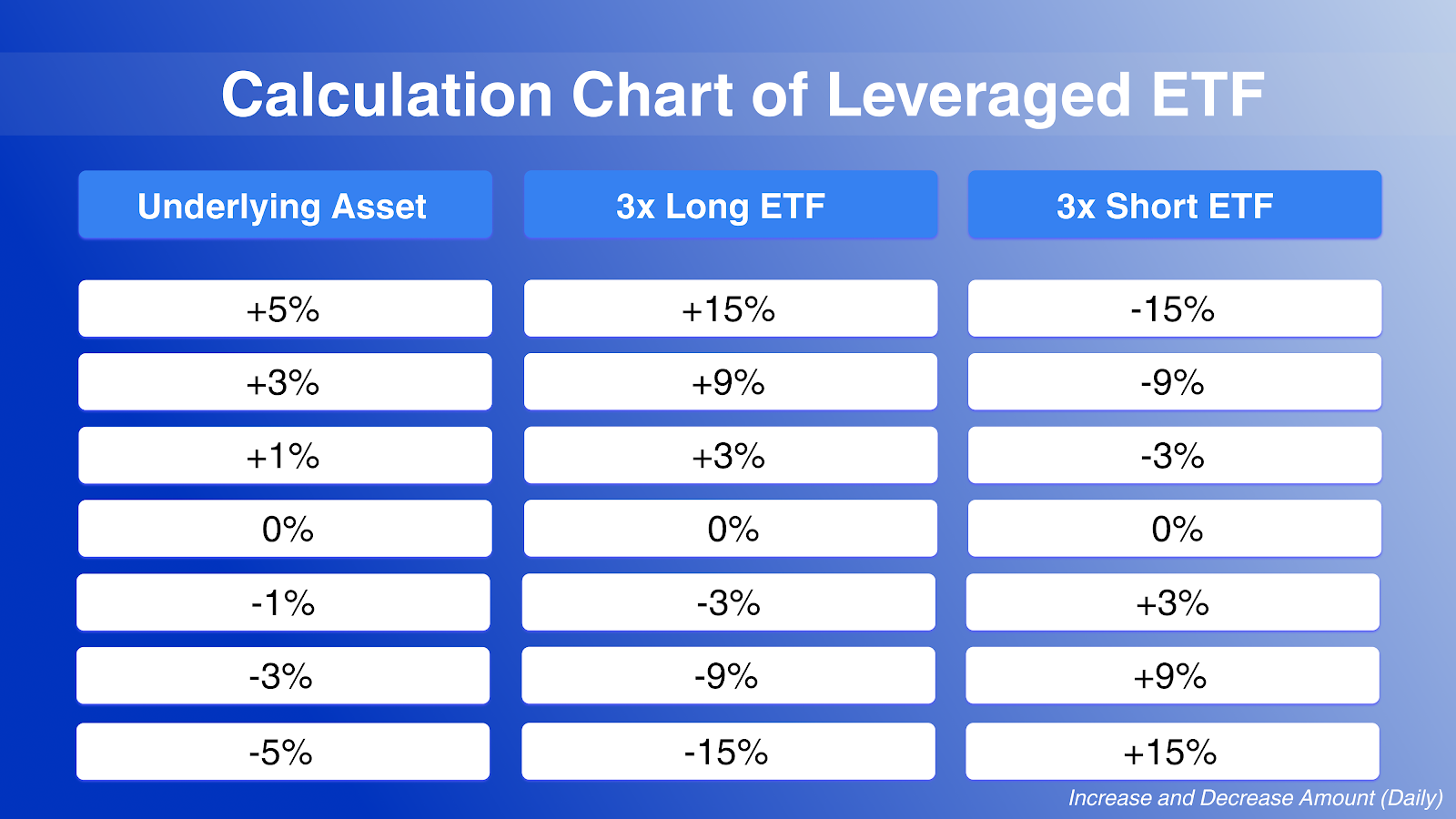 Calculation Chart of Leveraged ETF

| Underlying Asset | 3x Long ETF | 3x Short ETF |
|---|---|---|
| +5% | +15% | -15% |
| +3% | +9% | -9% |
| +1% | +3% | -3% |
| 0% | 0% | 0% |
| -1% | -3% | +3% |
| -3% | -9% | +9% |
| -5% | -15% | +15% |

Increase and Decrease Amount (Daily)